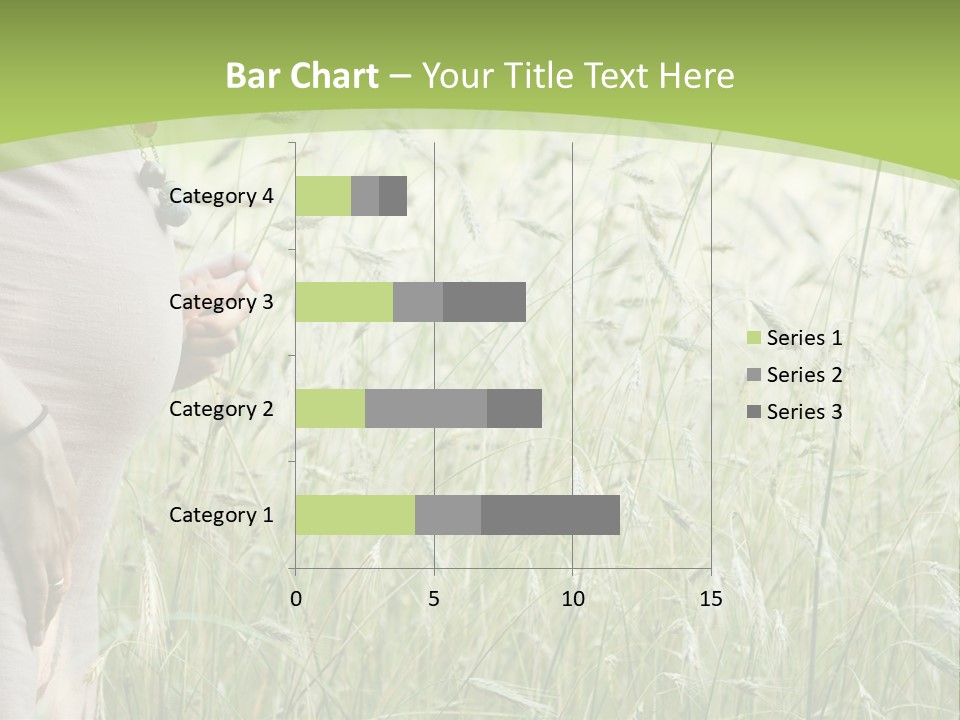 Bar Chart – Your Title Text Here

Category 4
Category 3
Category 2
Category 1

0 5 10 15

Series 1
Series 2
Series 3